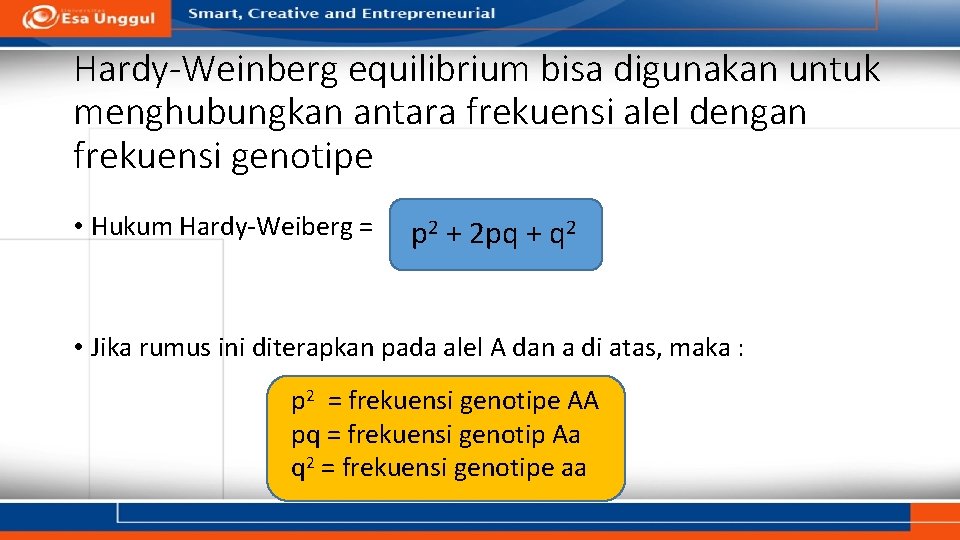 Esa Unggul
Smart, Creative and Entrepreneurial

Hardy-Weinberg equilibrium bisa digunakan untuk menghubungkan antara frekuensi alel dengan frekuensi genotipe

• Hukum Hardy-Weiberg = $p^2 + 2pq + q^2$

• Jika rumus ini diterapkan pada alel A dan a di atas, maka :

$p^2$ = frekuensi genotipe AA
pq = frekuensi genotip Aa
$q^2$ = frekuensi genotipe aa